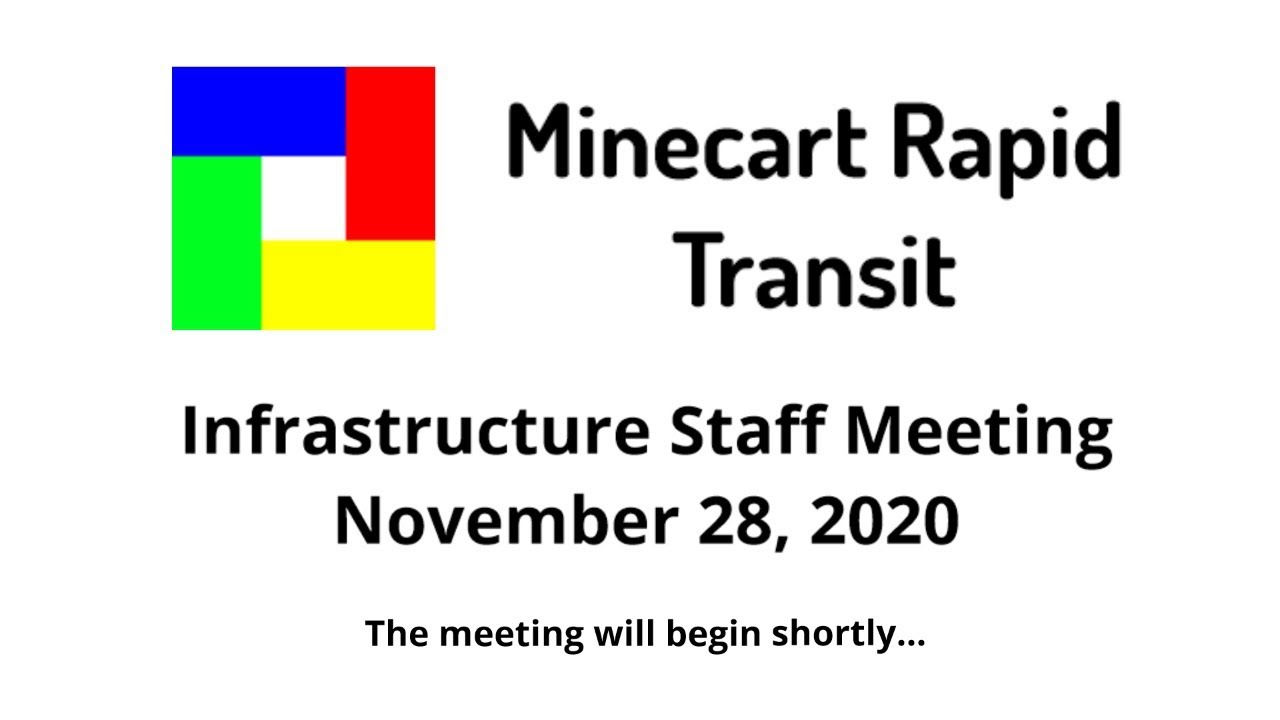 Minecart Rapid Transit

Infrastructure Staff Meeting
November 28, 2020

The meeting will begin shortly...